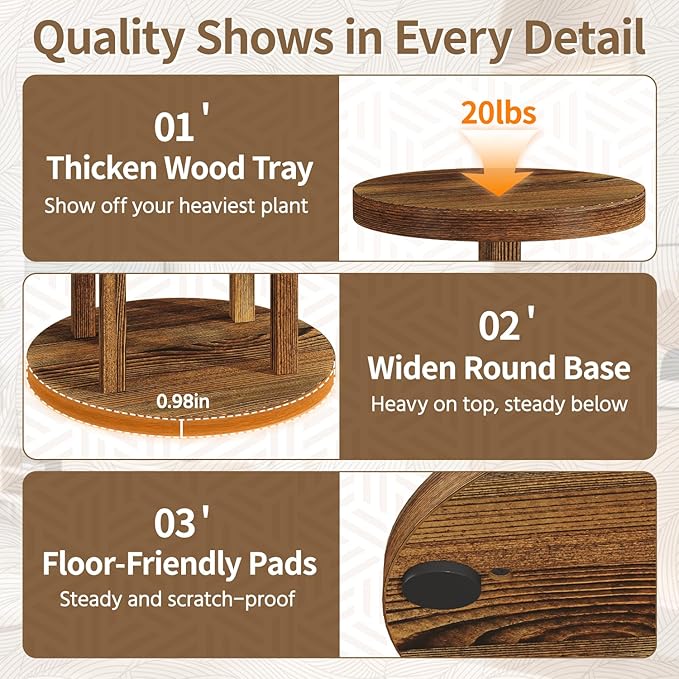 Quality Shows in Every Detail

01'
Thicken Wood Tray
Show off your heaviest plant

20lbs

0.98in

02'
Widen Round Base
Heavy on top, steady below

03'
Floor-Friendly Pads
Steady and scratch-proof